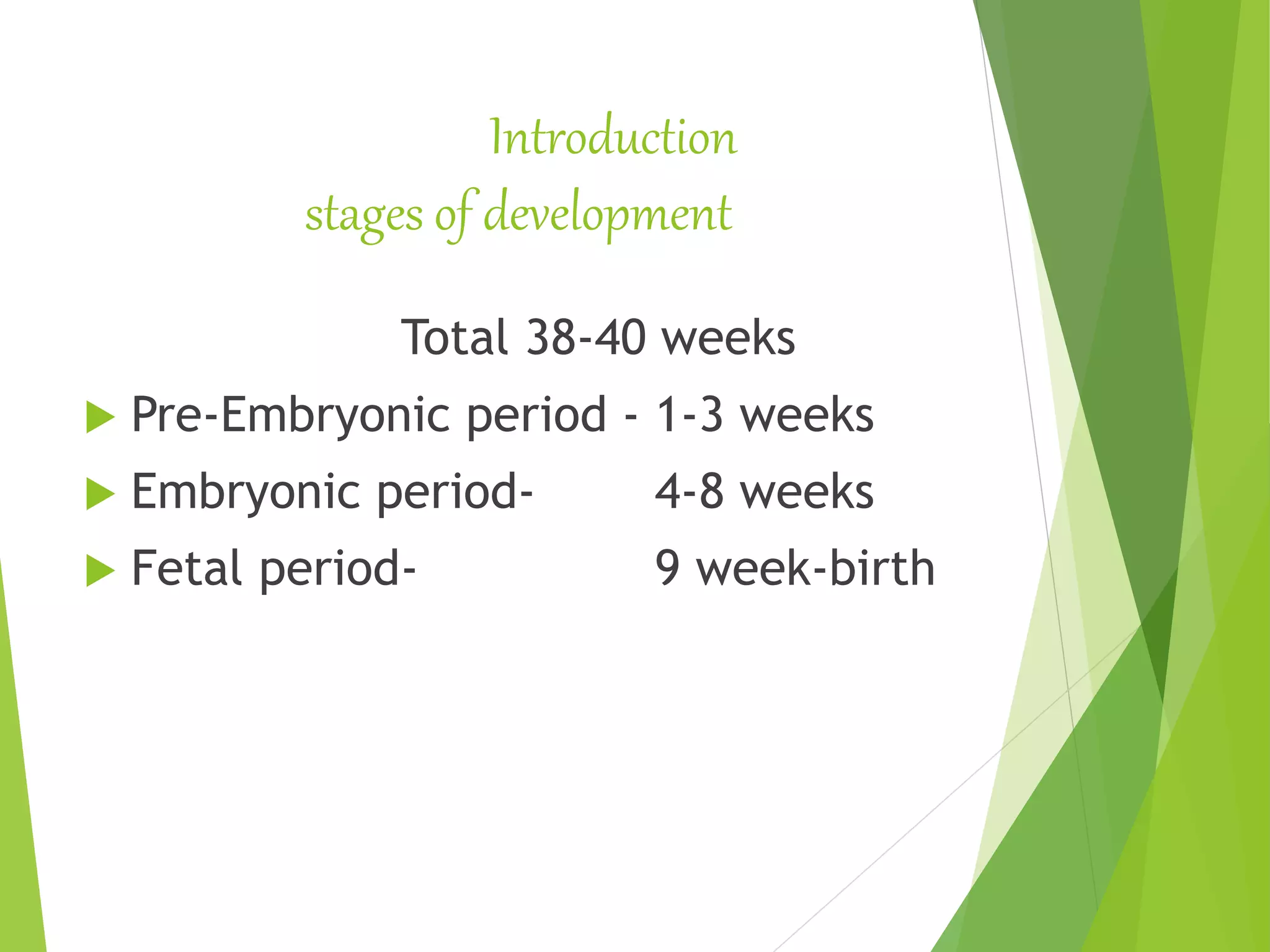 Introduction
stages of development

Total 38-40 weeks

Pre-Embryonic period - 1-3 weeks
Embryonic period- 4-8 weeks
Fetal period- 9 week-birth